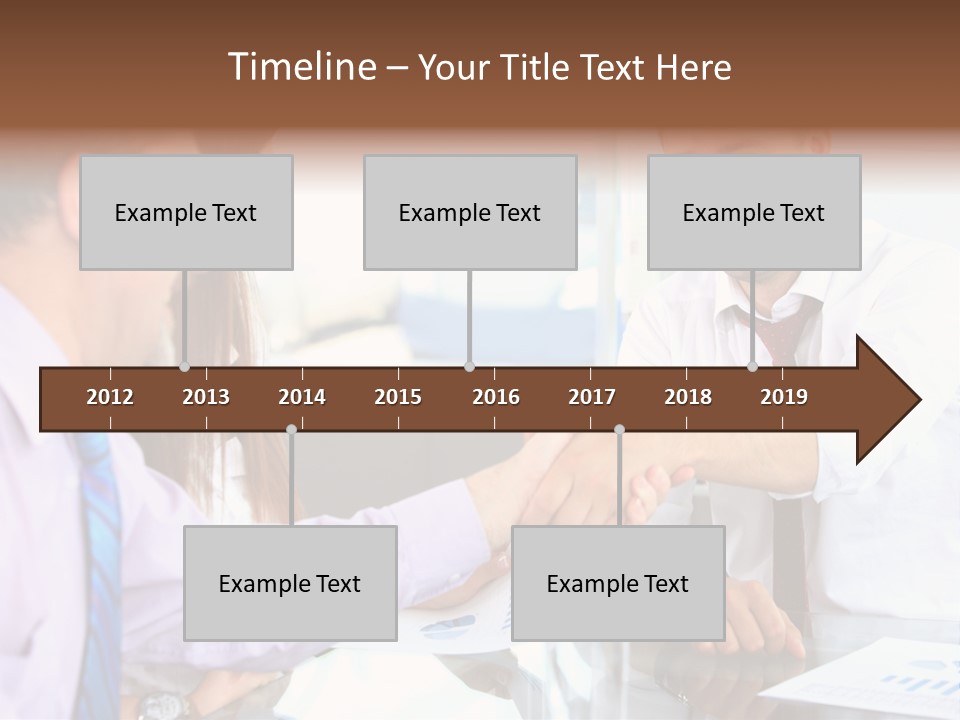 Timeline – Your Title Text Here

Example Text

Example Text

Example Text

2012 2013 2014 2015 2016 2017 2018 2019

Example Text

Example Text